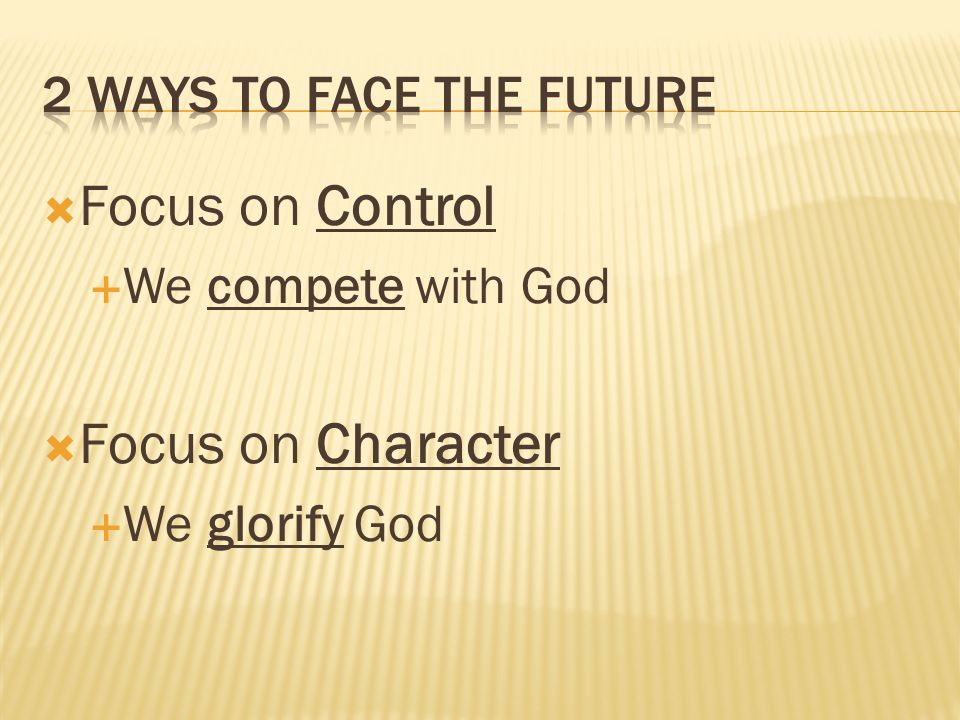 2 WAYS TO FACE THE FUTURE

Focus on Control

We compete with God

Focus on Character

We glorify God